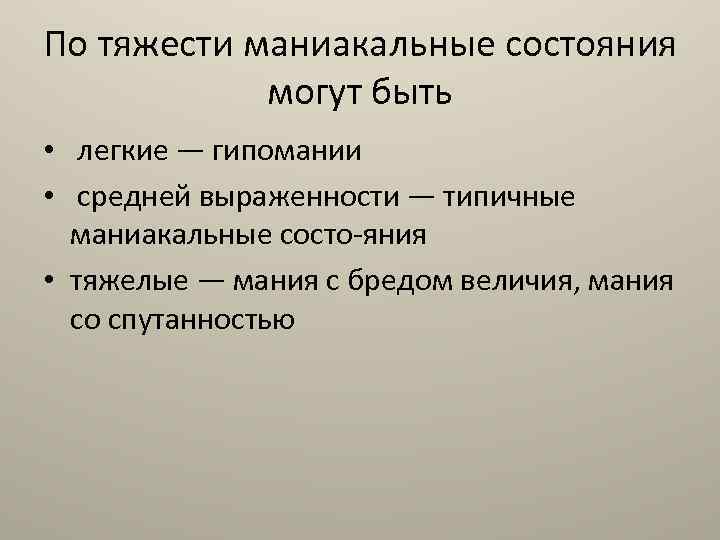 По тяжести маниакальные состояния могут быть

• легкие — гипомании
• средней выраженности — типичные маниакальные состо-яния
• тяжелые — мания с бредом величия, мания со спутанностью